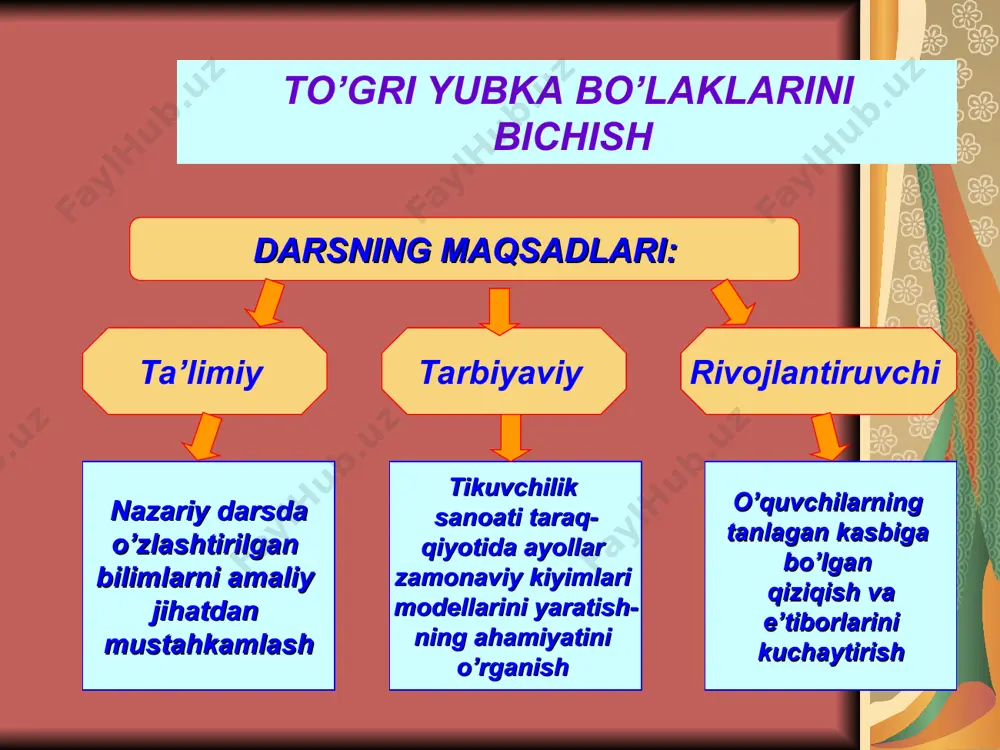 TO’GRI YUBKA BO’LAKLARINI BICHISH

DARSNING MAQSADLARI:

Ta’limiy

Tarbiyaviy

Rivojlantiruvchi

Nazariy darsda o’zlashtirilgan bilimlarni amaliy jihatdan mustahkamlash

Tikuvchilik sanoati taraqqiyotida ayollar zamonaviy kiyimlari modellarini yaratishning ahamiyatini o’rganish

O’quvchilarning tanlagan kasbiga bo’lgan qiziqish va e’tiborlarini kuchaytirish

FaylHub.uz